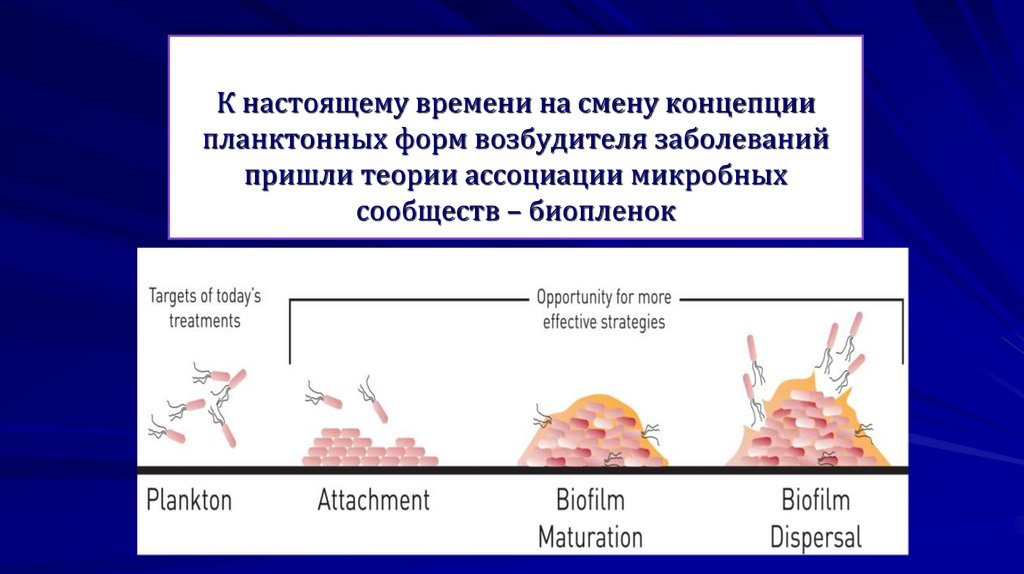 К настоящему времени на смену концепции планктонных форм возбудителя заболеваний пришли теории ассоциации микробных сообществ – биопленок

Targets of today's treatments

Opportunity for more effective strategies

Plankton

Attachment

Biofilm Maturation

Biofilm Dispersal